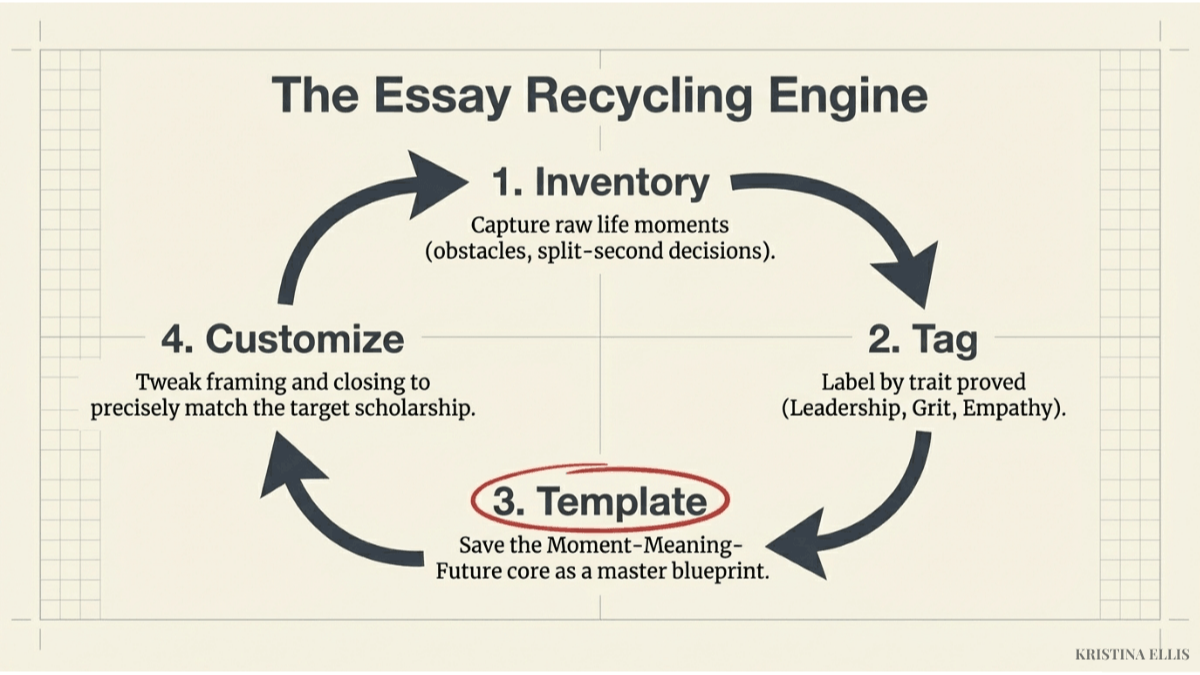 The Essay Recycling Engine

1. Inventory
Capture raw life moments (obstacles, split-second decisions).

2. Tag
Label by trait proved (Leadership, Grit, Empathy).

3. Template
Save the Moment-Meaning-Future core as a master blueprint.

4. Customize
Tweak framing and closing to precisely match the target scholarship.

KRISTINA ELLIS